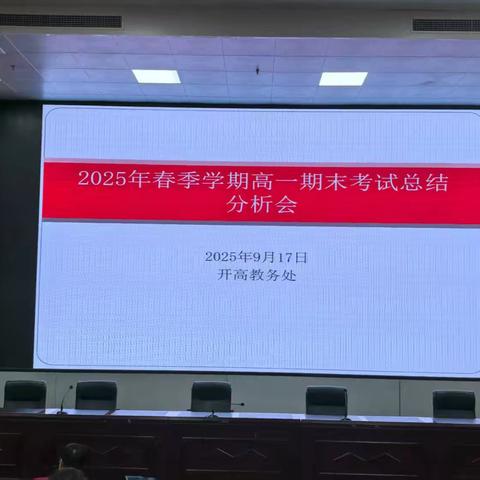 2025年春季学期高一期末考试总结分析会

2025年9月17日
开高教务处